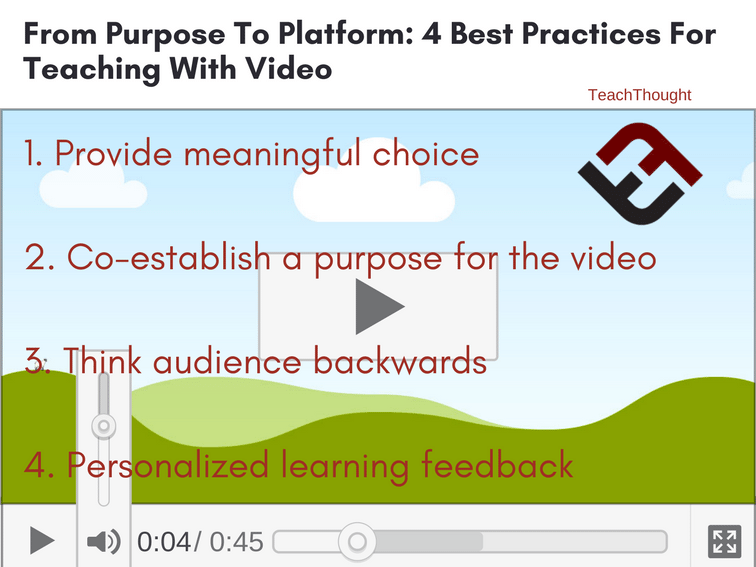 From Purpose To Platform: 4 Best Practices For Teaching With Video

TeachThought

1. Provide meaningful choice

2. Co-establish a purpose for the video

3. Think audience backwards

4. Personalized learning feedback

0:04/ 0:45